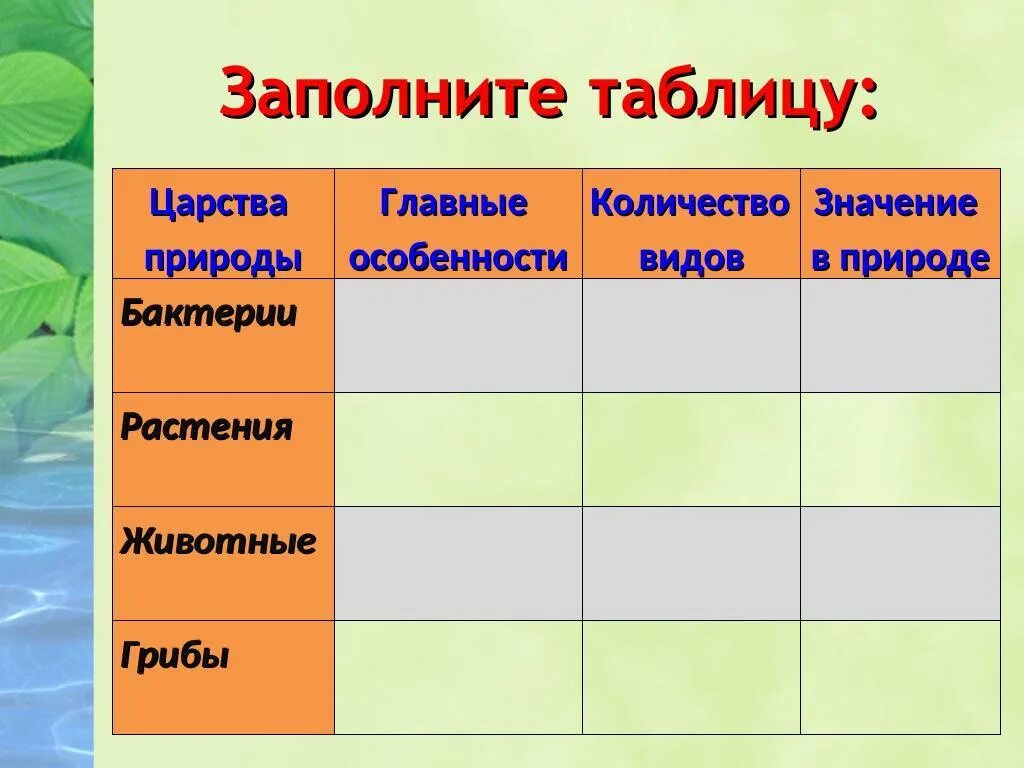 Заполните таблицу:

| Царства природы | Главные особенности | Количество видов | Значение в природе |
|---|---|---|---|
| Бактерии | | | |
| Растения | | | |
| Животные | | | |
| Грибы | | | |